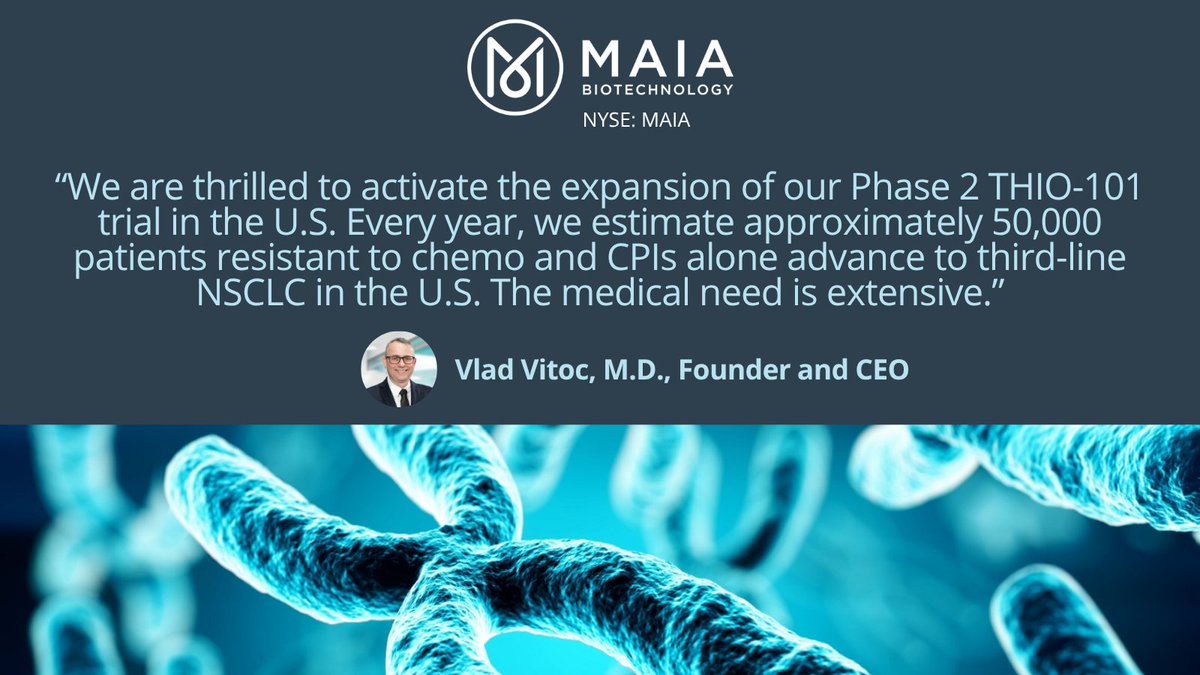 MAIA
BIOTECHNOLOGY
NYSE: MAIA

“We are thrilled to activate the expansion of our Phase 2 THIO-101 trial in the U.S. Every year, we estimate approximately 50,000 patients resistant to chemo and CPIs alone advance to third-line NSCLC in the U.S. The medical need is extensive.”

Vlad Vitoc, M.D., Founder and CEO